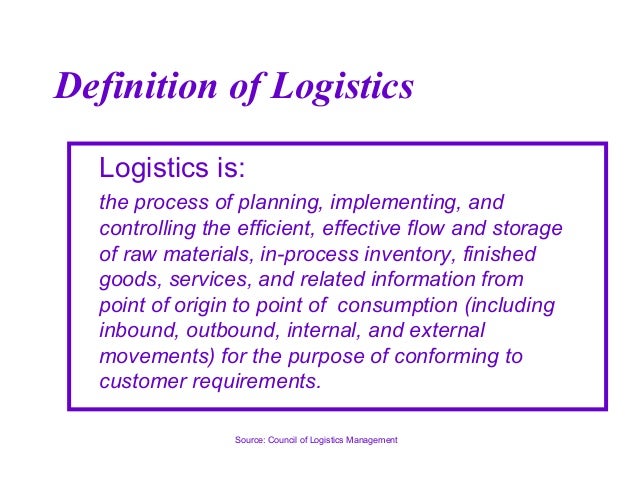 Definition of Logistics

Logistics is:

the process of planning, implementing, and controlling the efficient, effective flow and storage of raw materials, in-process inventory, finished goods, services, and related information from point of origin to point of consumption (including inbound, outbound, internal, and external movements) for the purpose of conforming to customer requirements.

Source: Council of Logistics Management